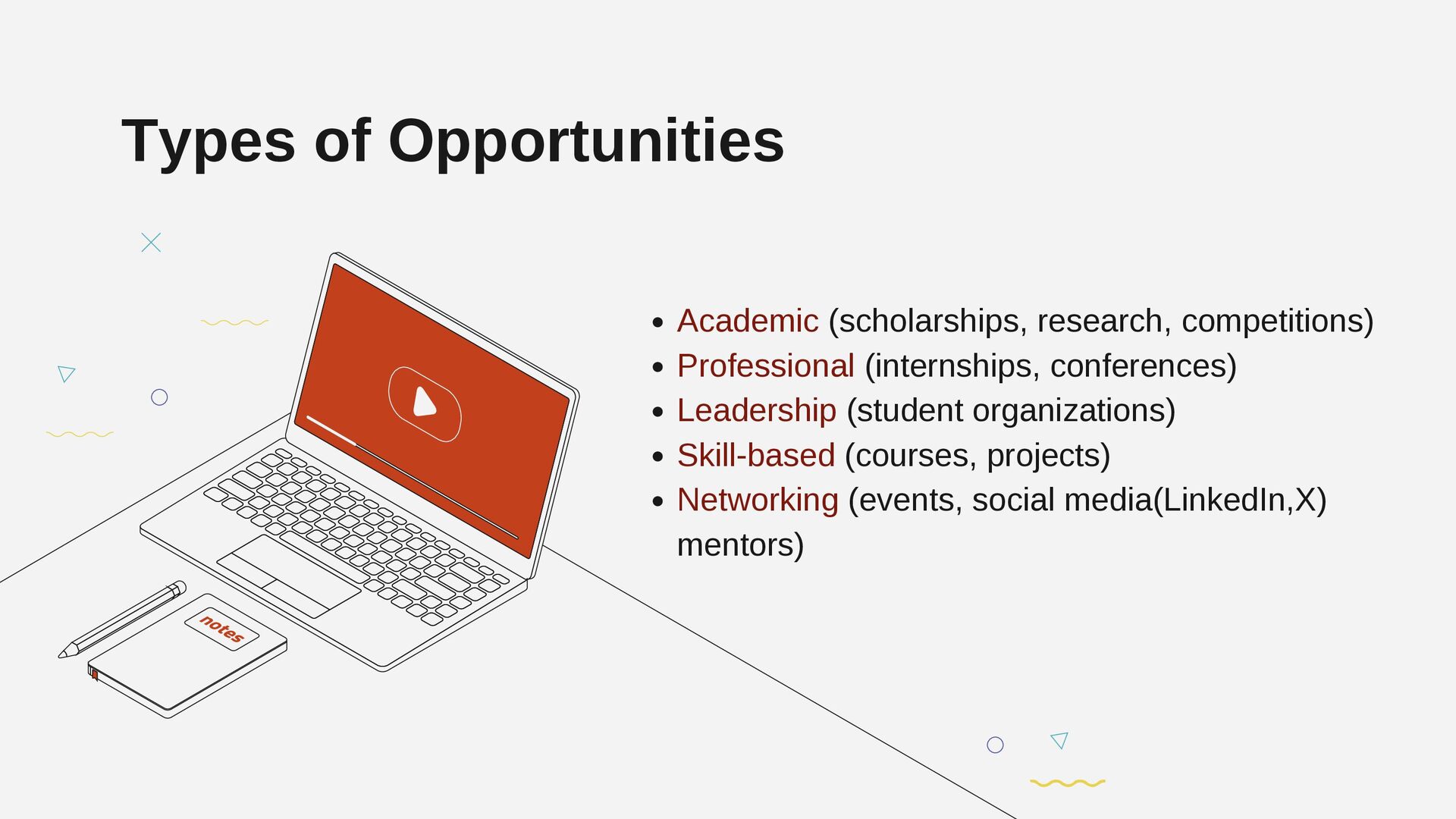 Types of Opportunities

notes

- Academic (scholarships, research, competitions)
- Professional (internships, conferences)
- Leadership (student organizations)
- Skill-based (courses, projects)
- Networking (events, social media(LinkedIn,X) mentors)